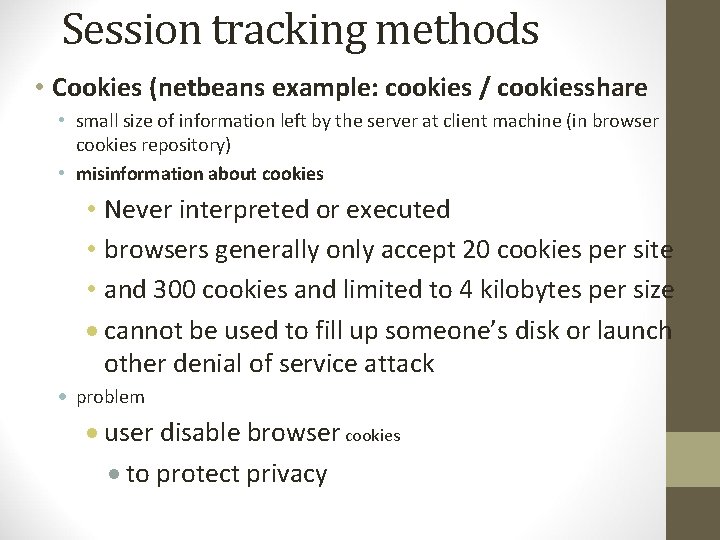 Session tracking methods

• Cookies (netbeans example: cookies / cookiesshare

• small size of information left by the server at client machine (in browser cookies repository)

• misinformation about cookies

• Never interpreted or executed

• browsers generally only accept 20 cookies per site

• and 300 cookies and limited to 4 kilobytes per size

• cannot be used to fill up someone's disk or launch other denial of service attack

• problem

• user disable browser cookies

• to protect privacy